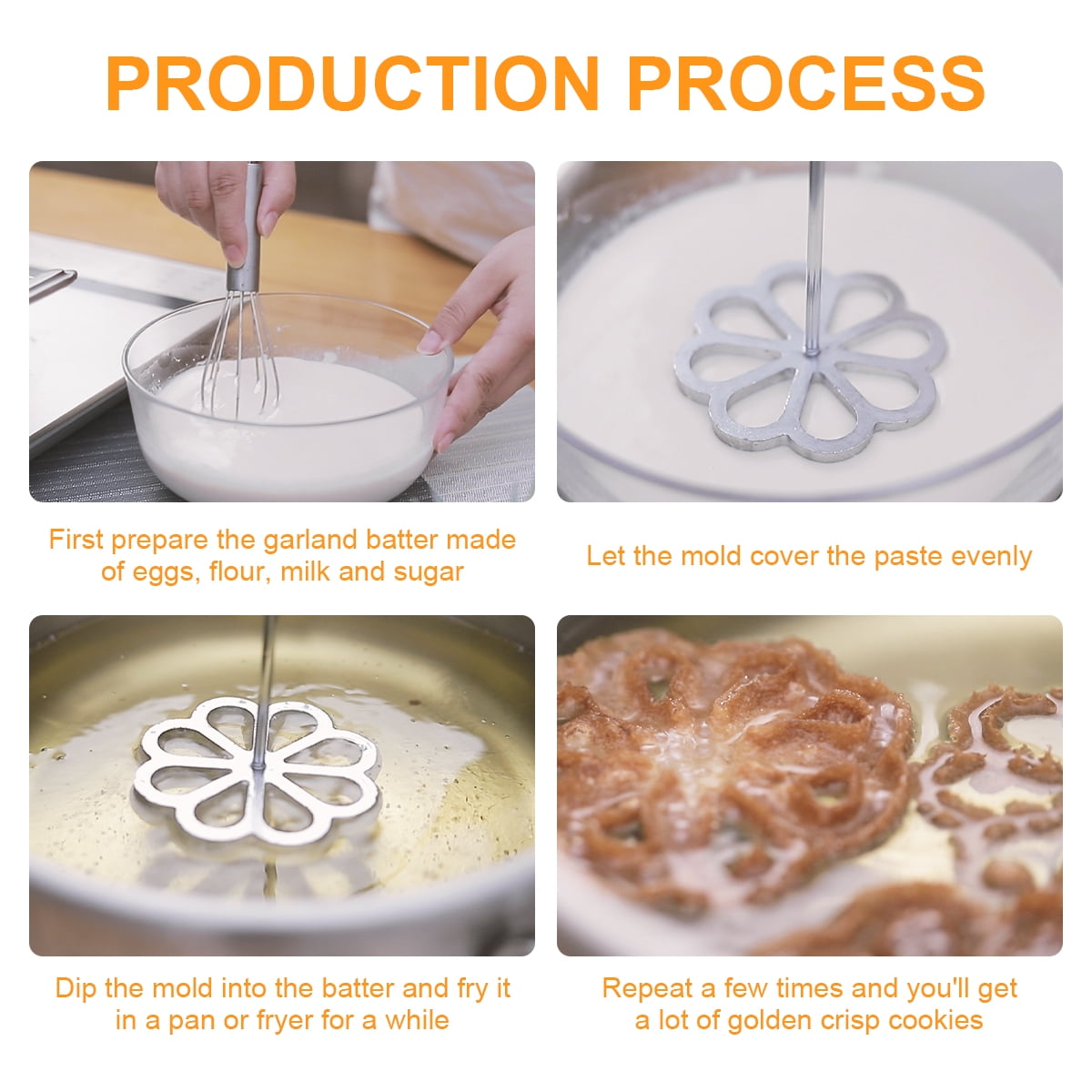 PRODUCTION PROCESS

First prepare the garland batter made of eggs, flour, milk and sugar

Let the mold cover the paste evenly

Dip the mold into the batter and fry it in a pan or fryer for a while

Repeat a few times and you'll get a lot of golden crisp cookies